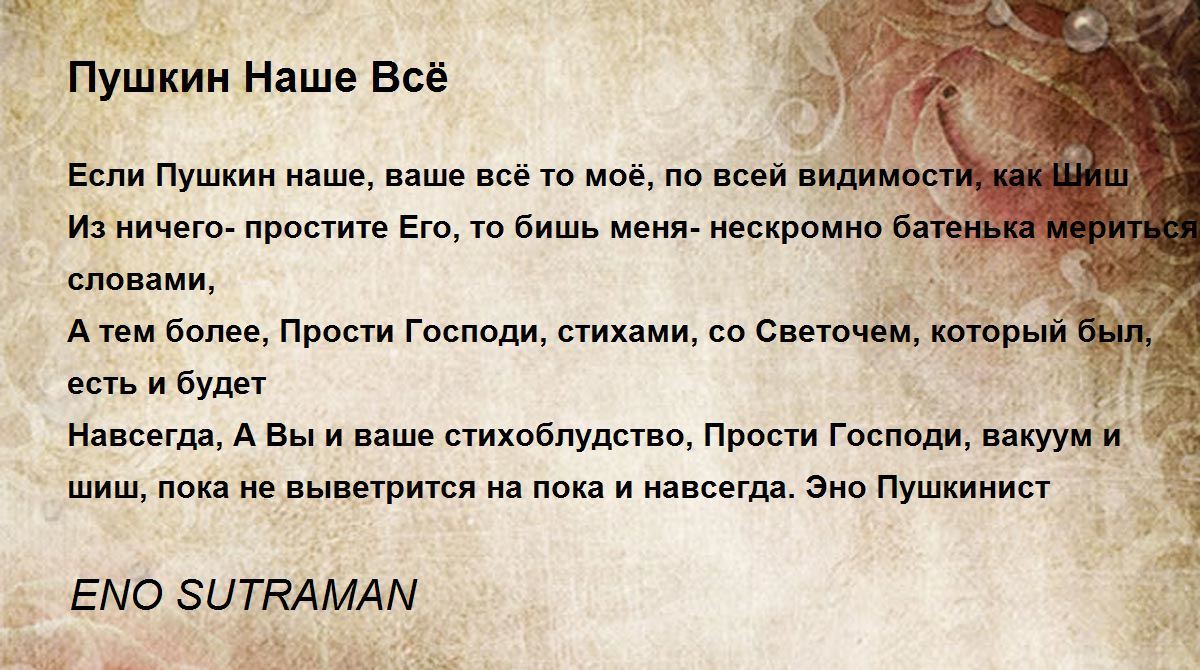 Пушкин Наше Всё

Если Пушкин наше, ваше всё то моё, по всей видимости, как Шиш
Из ничего- простите Его, то бишь меня- нескромно батенька мериться словами,
А тем более, Прости Господи, стихами, со Светочем, который был, есть и будет
Навсегда, А Вы и ваше стихоблудство, Прости Господи, вакуум и шиш, пока не выветрится на пока и навсегда. Эно Пушкинист

ENO SUTRAMAN